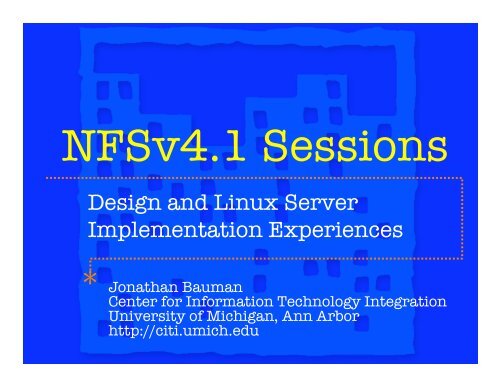 NFSv4.1 Sessions

Design and Linux Server Implementation Experiences

* Jonathan Bauman
Center for Information Technology Integration
University of Michigan, Ann Arbor
http://citi.umich.edu